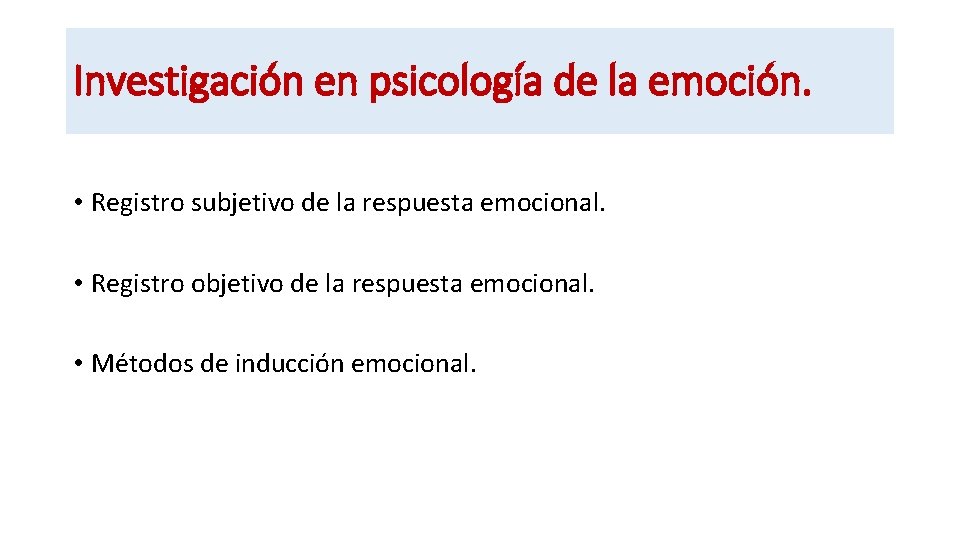 Investigación en psicología de la emoción.

• Registro subjetivo de la respuesta emocional.

• Registro objetivo de la respuesta emocional.

• Métodos de inducción emocional.